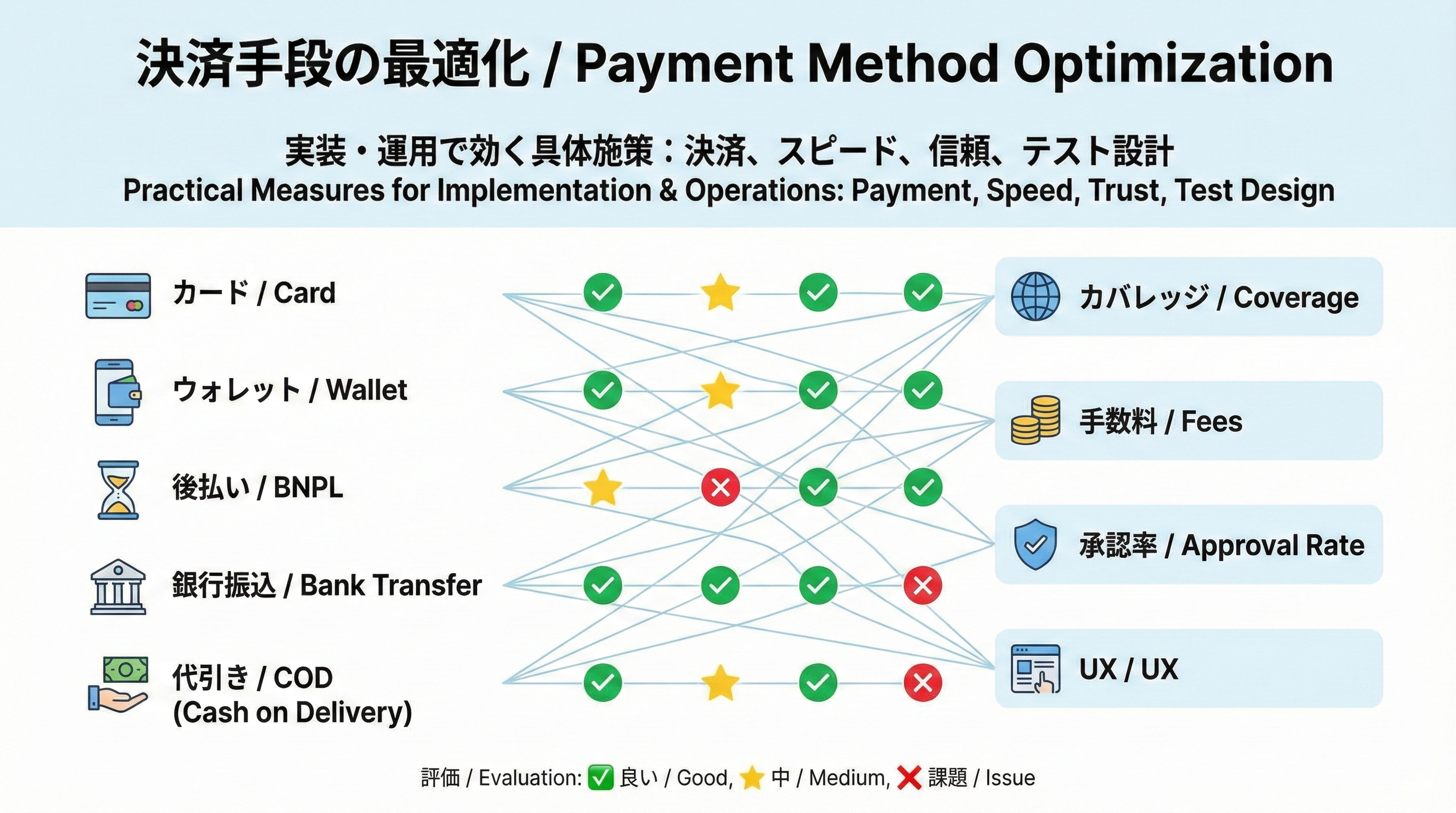 決済手段の最適化 / Payment Method Optimization

実装・運用で効く具体施策：決済、スピード、信頼、テスト設計
Practical Measures for Implementation & Operations: Payment, Speed, Trust, Test Design

カード / Card

ウォレット / Wallet

後払い / BNPL

銀行振込 / Bank Transfer

代引き / COD (Cash on Delivery)

カバレッジ / Coverage

手数料 / Fees

承認率 / Approval Rate

UX / UX

評価 / Evaluation: ✅ 良い / Good, ⭐ 中 / Medium, ❌ 課題 / Issue